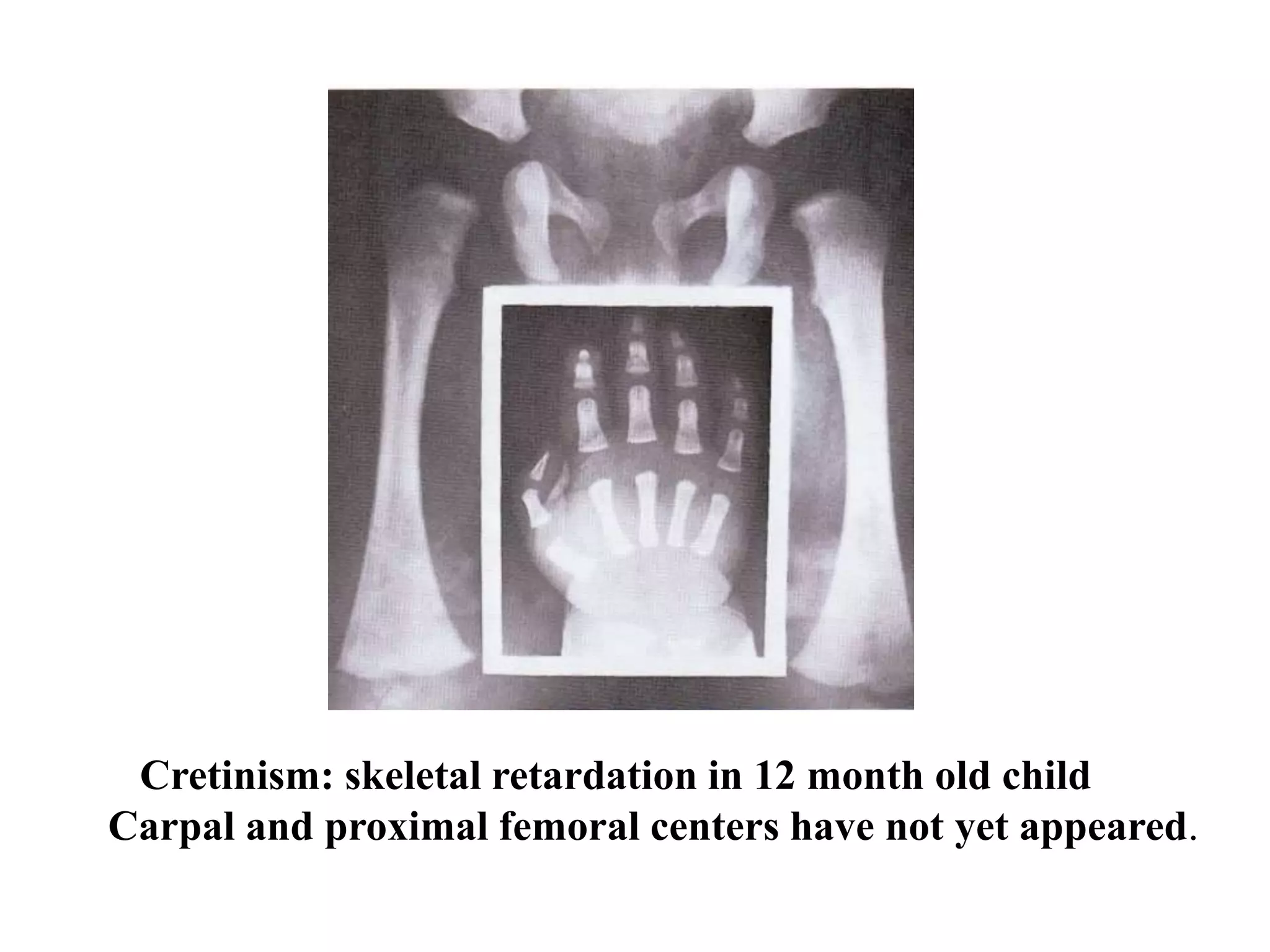 Cretinism: skeletal retardation in 12 month old child
Carpal and proximal femoral centers have not yet appeared.